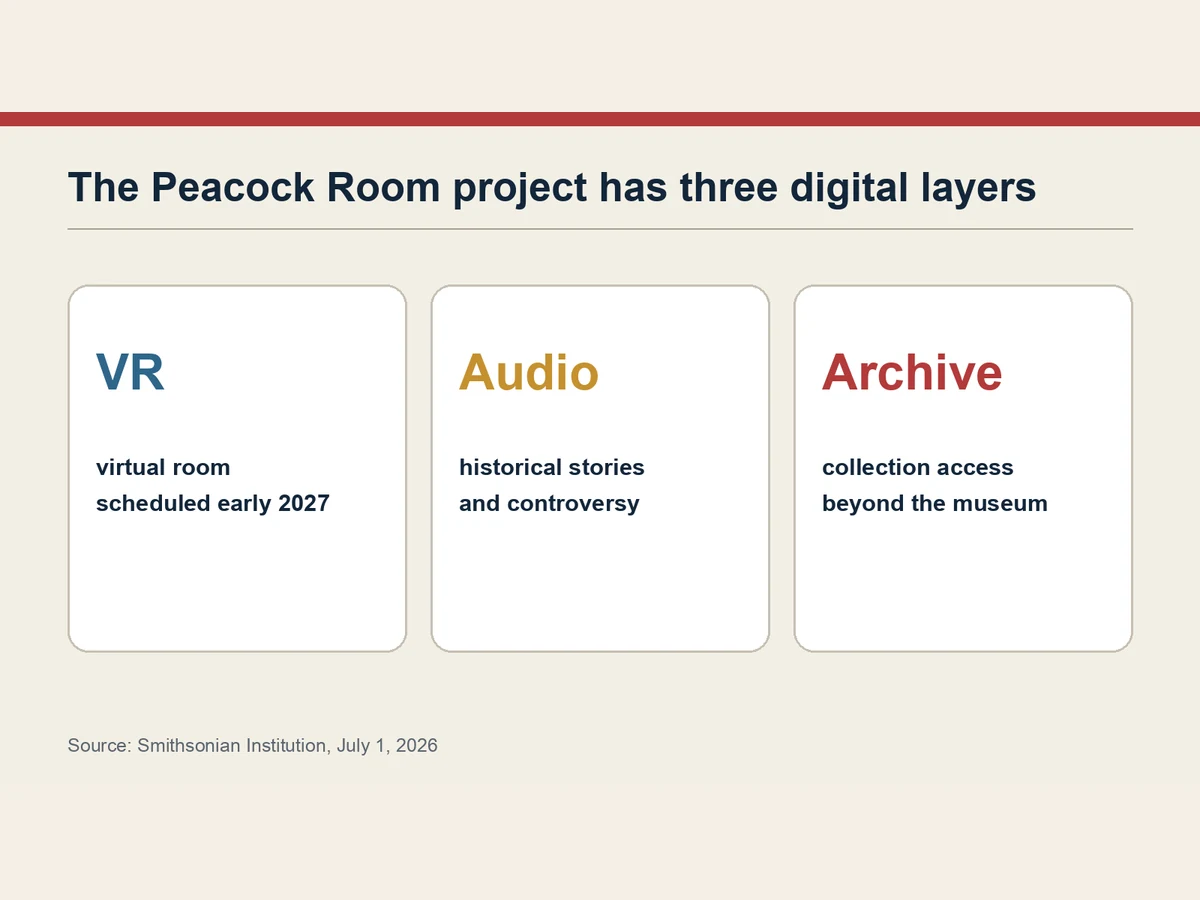 The Peacock Room project has three digital layers

VR

virtual room
scheduled early 2027

Audio

historical stories
and controversy

Archive

collection access
beyond the museum

Source: Smithsonian Institution, July 1, 2026